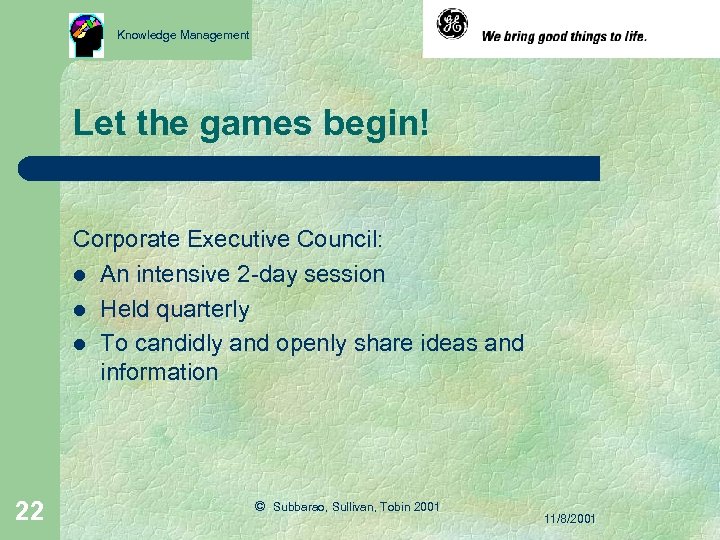 Knowledge Management

GE

We bring good things to life.

Let the games begin!

Corporate Executive Council:

- An intensive 2-day session
- Held quarterly
- To candidly and openly share ideas and information

22

© Subbarao, Sullivan, Tobin 2001

11/8/2001